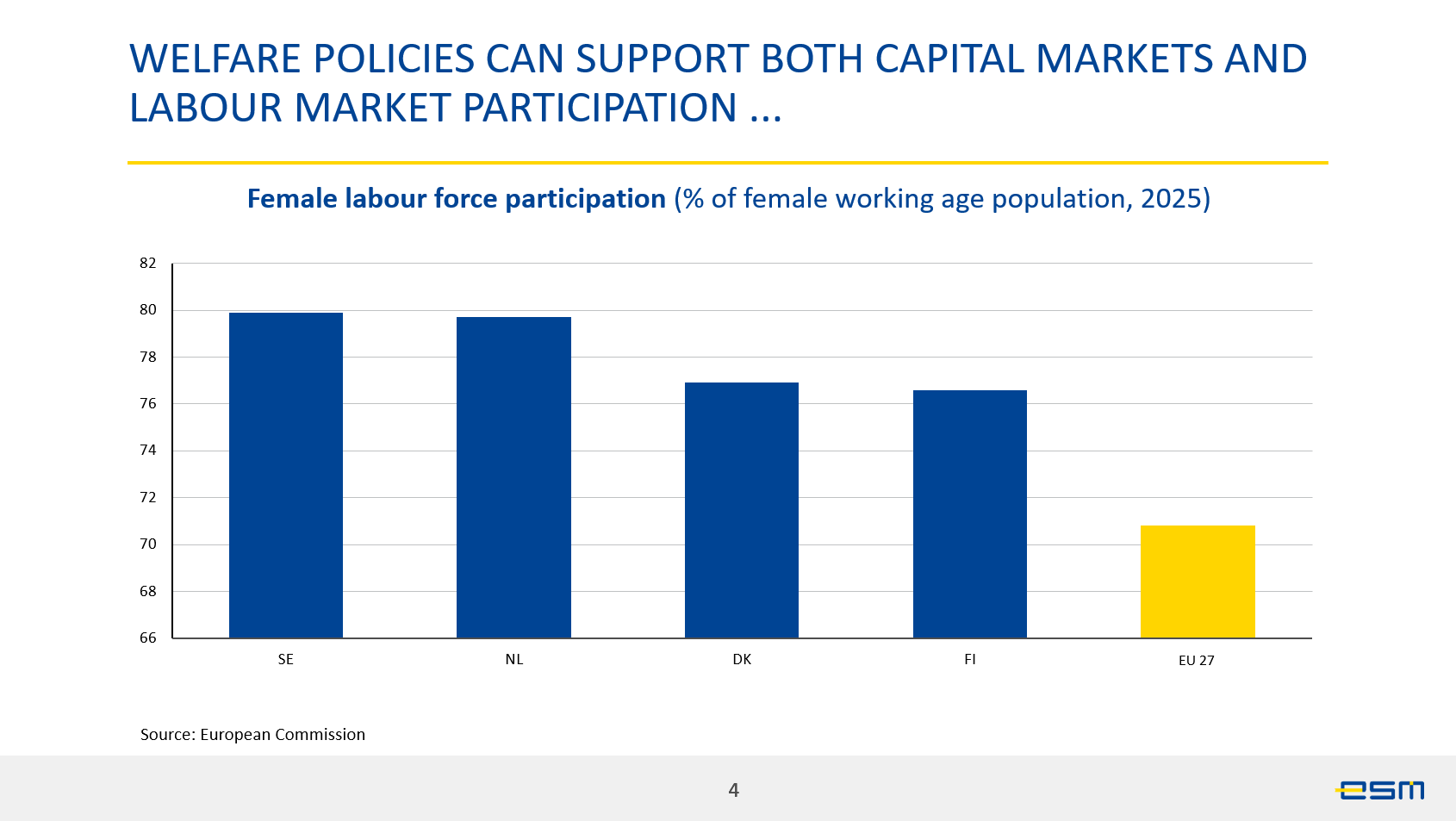 WELFARE POLICIES CAN SUPPORT BOTH CAPITAL MARKETS AND LABOUR MARKET PARTICIPATION ...

Female labour force participation (% of female working age population, 2025)

82
80
78
76
74
72
70
68
66

SE
NL
DK
FI
EU 27

Source: European Commission

4

esm